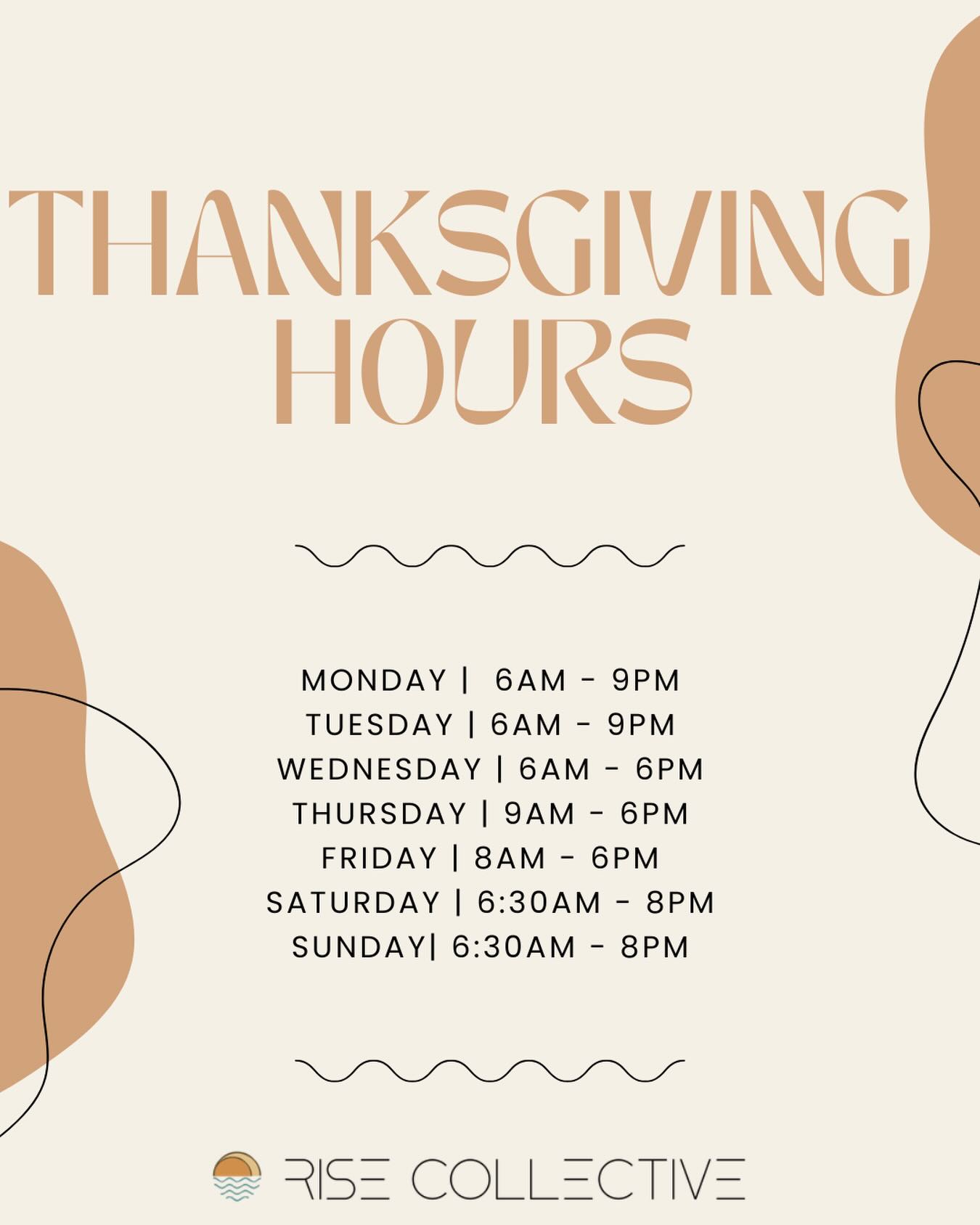 THANKSGIVING HOURS

MONDAY | 6AM - 9PM
TUESDAY | 6AM - 9PM
WEDNESDAY | 6AM - 6PM
THURSDAY | 9AM - 6PM
FRIDAY | 8AM - 6PM
SATURDAY | 6:30AM - 8PM
SUNDAY| 6:30AM - 8PM

RISE COLLECTIVE